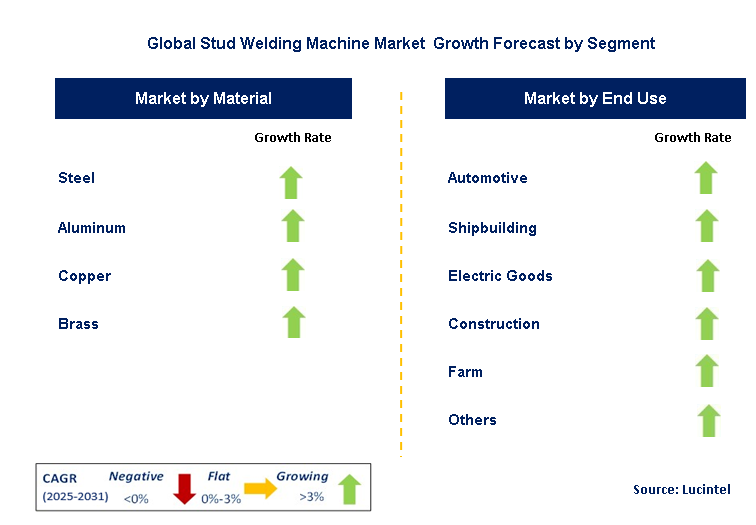 Global Stud Welding Machine Market Growth Forecast by Segment

Market by Material

Growth Rate

Steel

Aluminum

Copper

Brass

Market by End Use

Growth Rate

Automotive

Shipbuilding

Electric Goods

Construction

Farm

Others

CAGR (2025-2031) Negative <0% Flat 0%-3% Growing >3%

Source: Lucintel